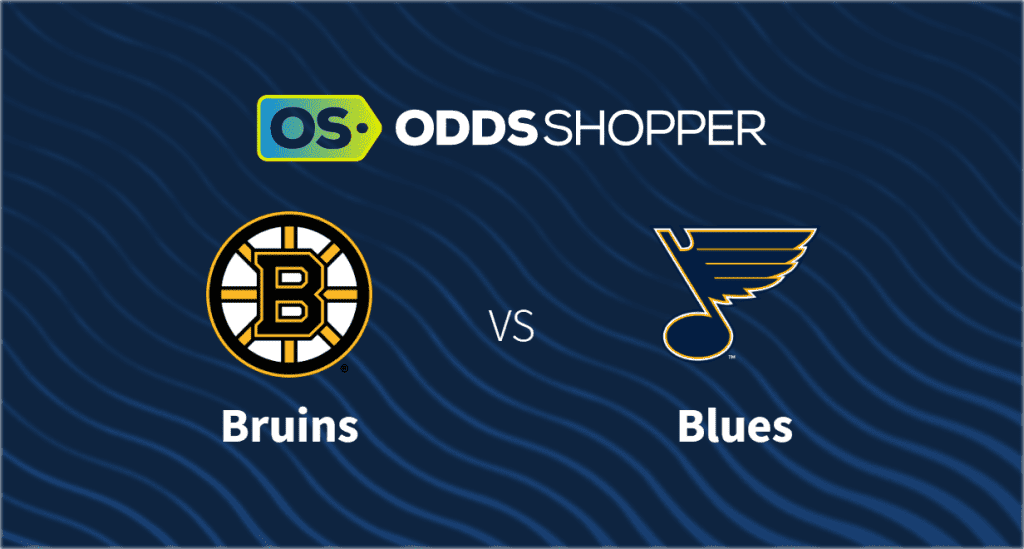 OS ODDSSHOPPER

B

VS

Bruins

Blues